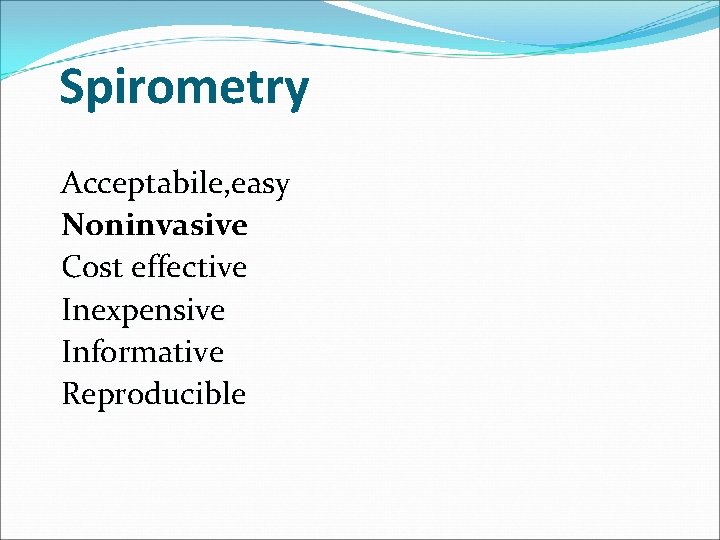 Spirometry

Acceptabile,easy
Noninvasive
Cost effective
Inexpensive
Informative
Reproducible